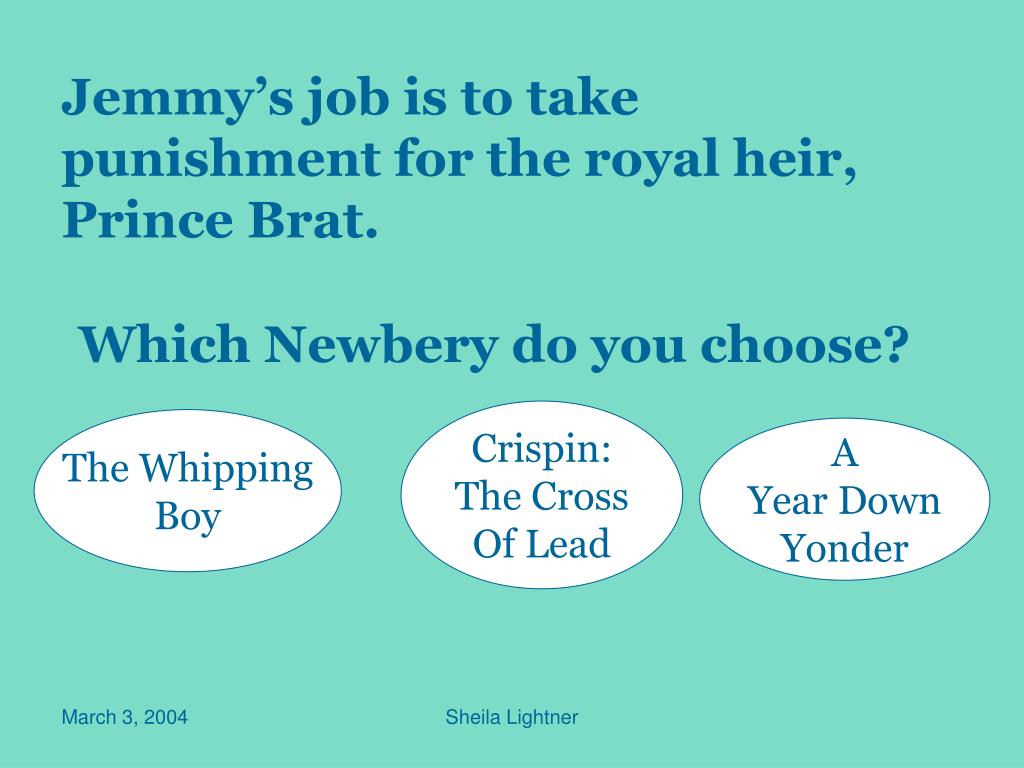 Jemmy’s job is to take punishment for the royal heir, Prince Brat.

Which Newbery do you choose?

The Whipping Boy

Crispin: The Cross Of Lead

A Year Down Yonder

March 3, 2004

Sheila Lightner